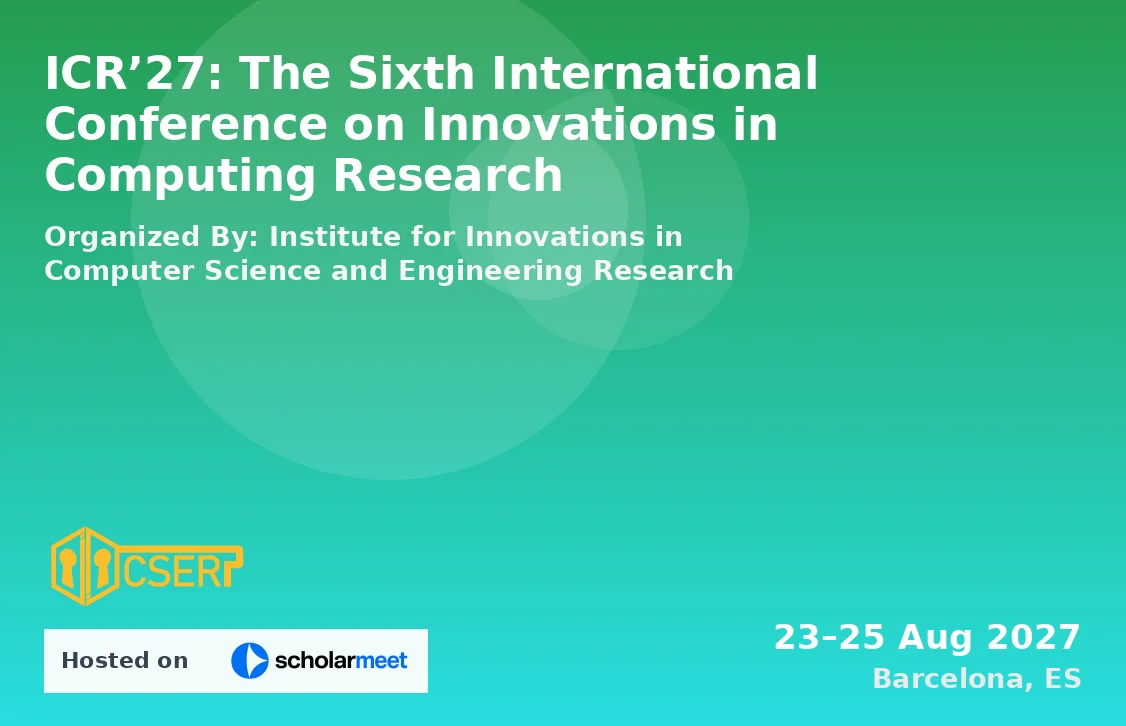 ICR’27: The Sixth International Conference on Innovations in Computing Research

Organized By: Institute for Innovations in Computer Science and Engineering Research

CSER

Hosted on scholarmeet

23–25 Aug 2027
Barcelona, ES